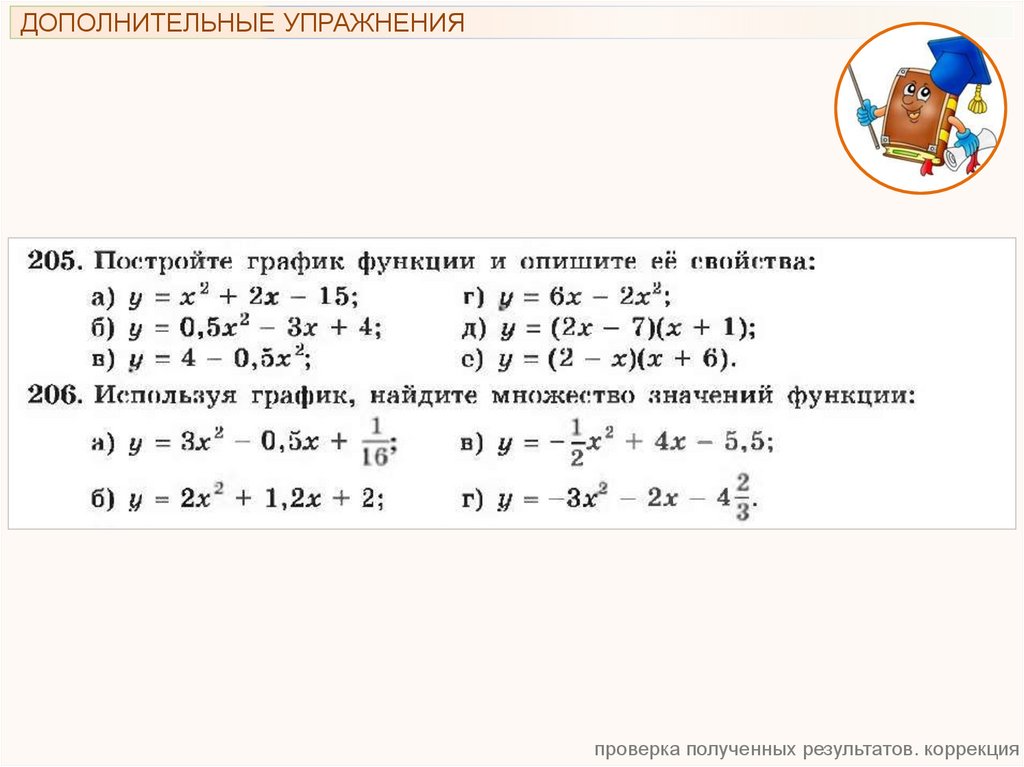 ДОПОЛНИТЕЛЬНЫЕ УПРАЖНЕНИЯ

205. Постройте график функции и опишите её свойства:
а) $y = x^2 + 2x - 15$;
б) $y = 0,5x^2 - 3x + 4$;
в) $y = 4 - 0,5x^2$;
г) $y = 6x - 2x^2$;
д) $y = (2x - 7)(x + 1)$;
е) $y = (2 - x)(x + 6)$.

206. Используя график, найдите множество значений функции:
а) $y = 3x^2 - 0,5x + \frac{1}{16}$;
б) $y = 2x^2 + 1,2x + 2$;
в) $y = -\frac{1}{2}x^2 + 4x - 5,5$;
г) $y = -3x^2 - 2x - 4\frac{2}{3}$.

проверка полученных результатов. коррекция